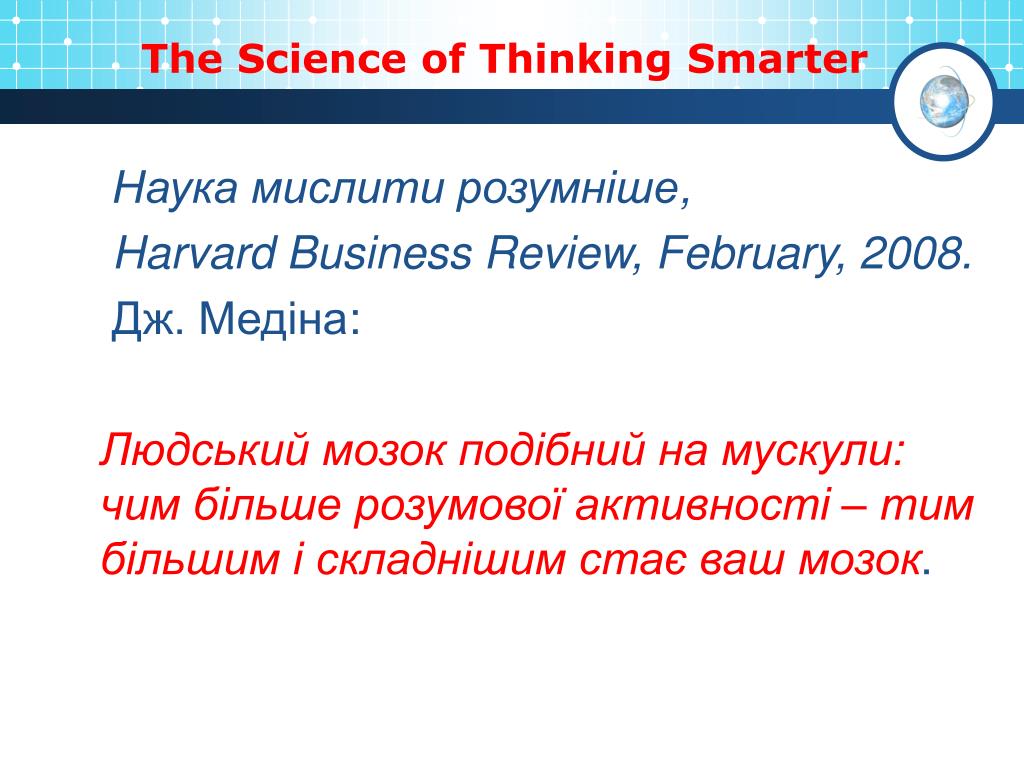 The Science of Thinking Smarter

Наука мислити розумніше,

Harvard Business Review, February, 2008.

Дж. Медіна:

Людський мозок подібний на мускули: чим більше розумової активності – тим більшим і складнішим стає ваш мозок.